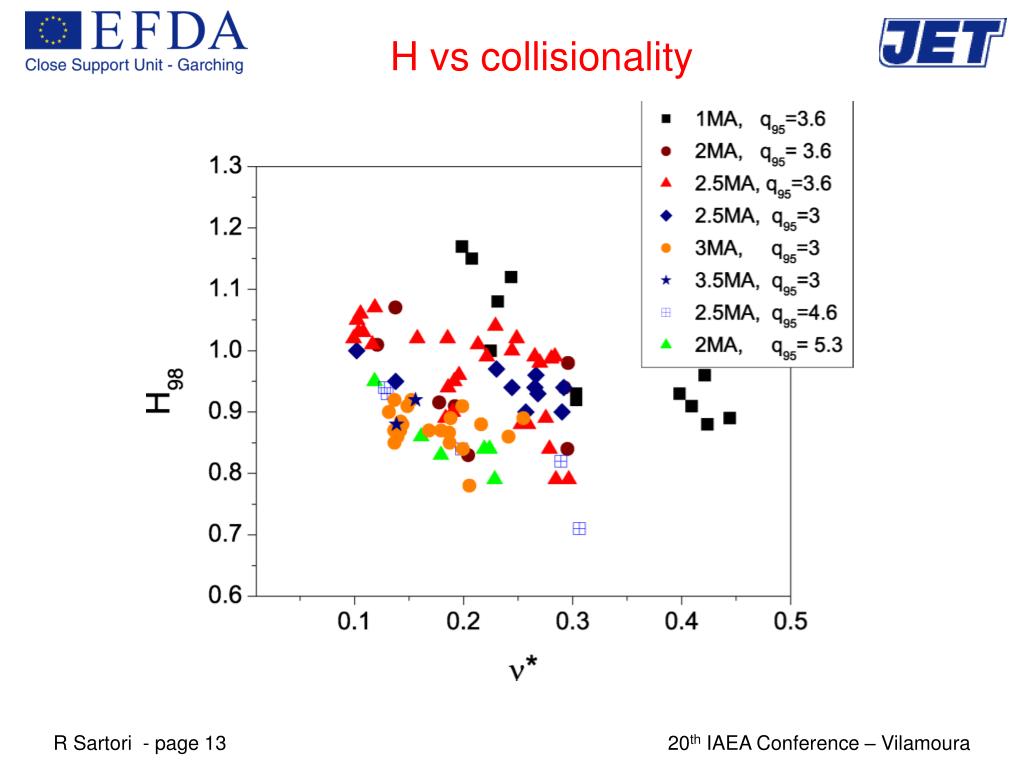 EFDA
Close Support Unit - Garching

H vs collisionality

JET

1MA, $q_{95}$=3.6
2MA, $q_{95}$= 3.6
2.5MA, $q_{95}$=3.6
2.5MA, $q_{95}$=3
3MA, $q_{95}$=3
3.5MA, $q_{95}$=3
2.5MA, $q_{95}$=4.6
2MA, $q_{95}$= 5.3

1.3
1.2
1.1
1.0
0.9
0.8
0.7
0.6

$H_{98}$

0.1 0.2 0.3 0.4 0.5

$\nu^*$

R Sartori - page 13

$20^{th}$ IAEA Conference – Vilamoura